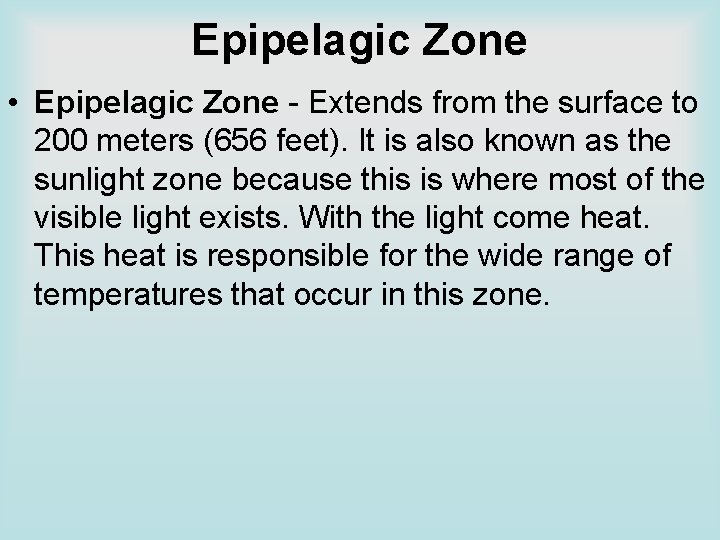 Epipelagic Zone

• Epipelagic Zone - Extends from the surface to 200 meters (656 feet). It is also known as the sunlight zone because this is where most of the visible light exists. With the light come heat. This heat is responsible for the wide range of temperatures that occur in this zone.